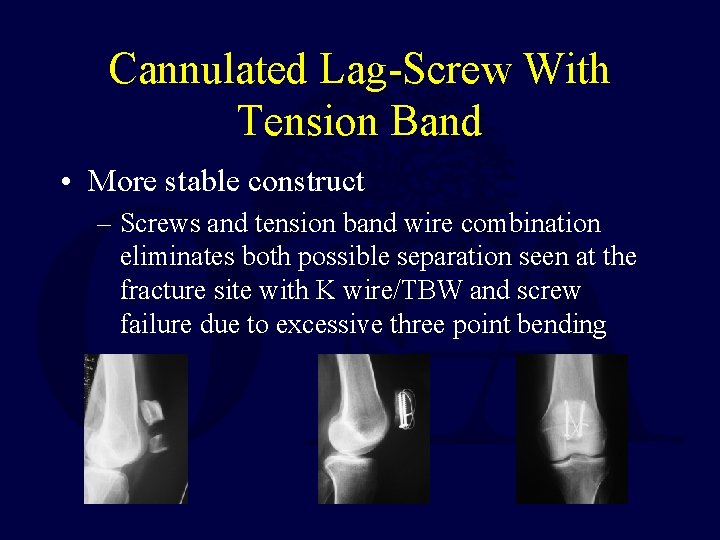 Cannulated Lag-Screw With Tension Band

• More stable construct

– Screws and tension band wire combination eliminates both possible separation seen at the fracture site with K wire/TBW and screw failure due to excessive three point bending